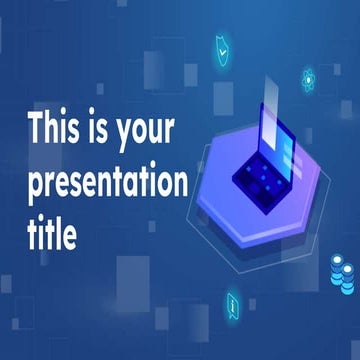 This is your presentation title